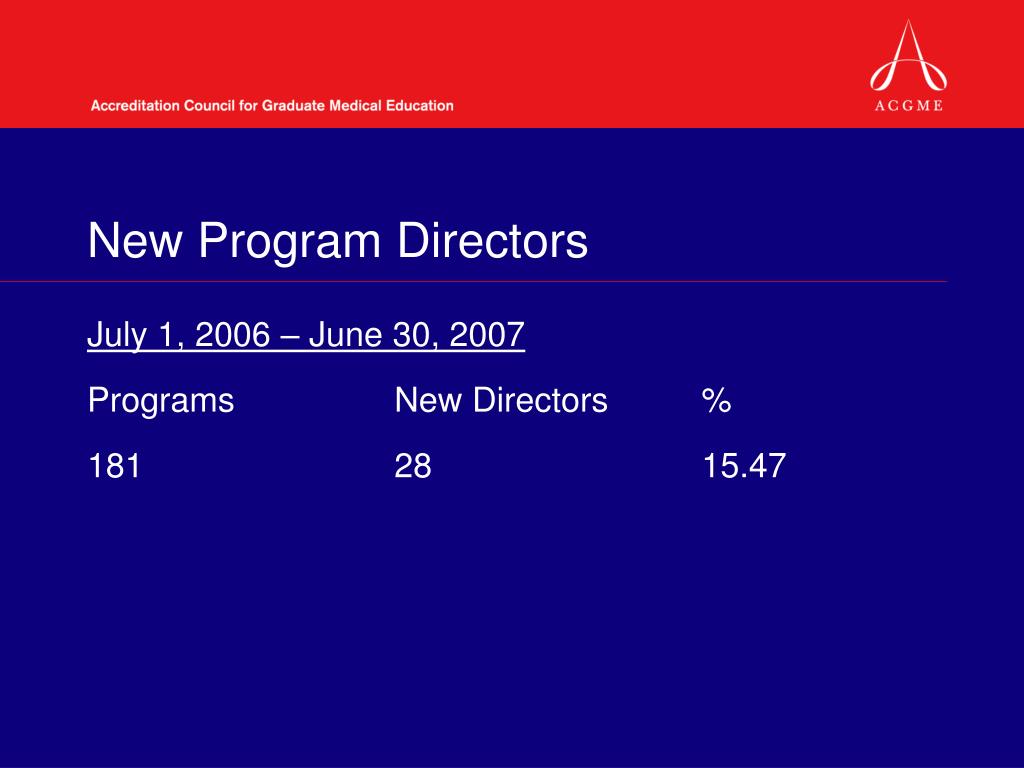 Accreditation Council for Graduate Medical Education

ACGME

New Program Directors

July 1, 2006 – June 30, 2007

| Programs | New Directors | % |
|---|---|---|
| 181 | 28 | 15.47 |